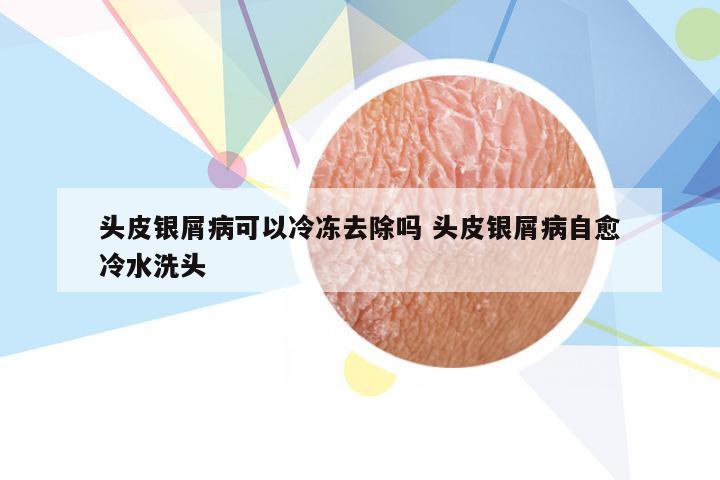 头皮银屑病可以冷冻去除吗 头皮银屑病自愈冷水洗头